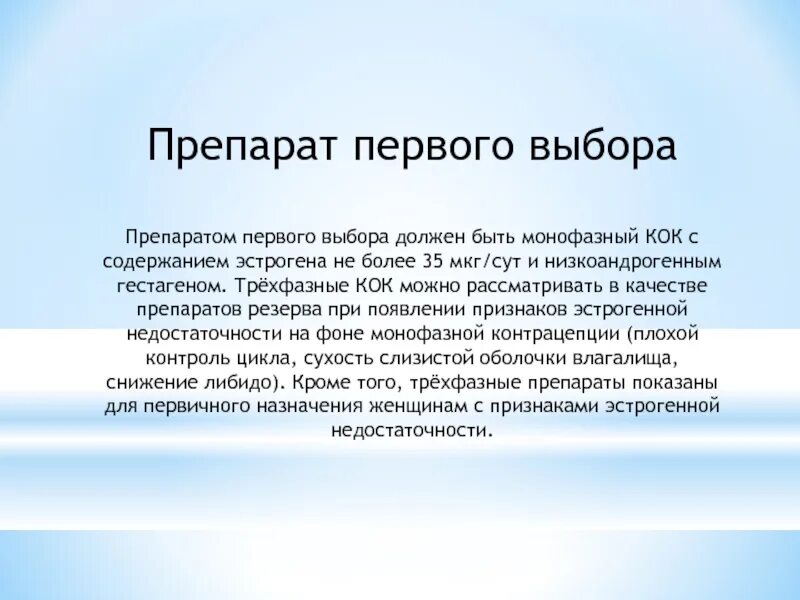 Препарат первого выбора

Препаратом первого выбора должен быть монофазный КОК с содержанием эстрогена не более 35 мкг/сут и низкоандрогенным гестагеном. Трёхфазные КОК можно рассматривать в качестве препаратов резерва при появлении признаков эстрогенной недостаточности на фоне монофазной контрацепции (плохой контроль цикла, сухость слизистой оболочки влагалища, снижение либидо). Кроме того, трёхфазные препараты показаны для первичного назначения женщинам с признаками эстрогенной недостаточности.